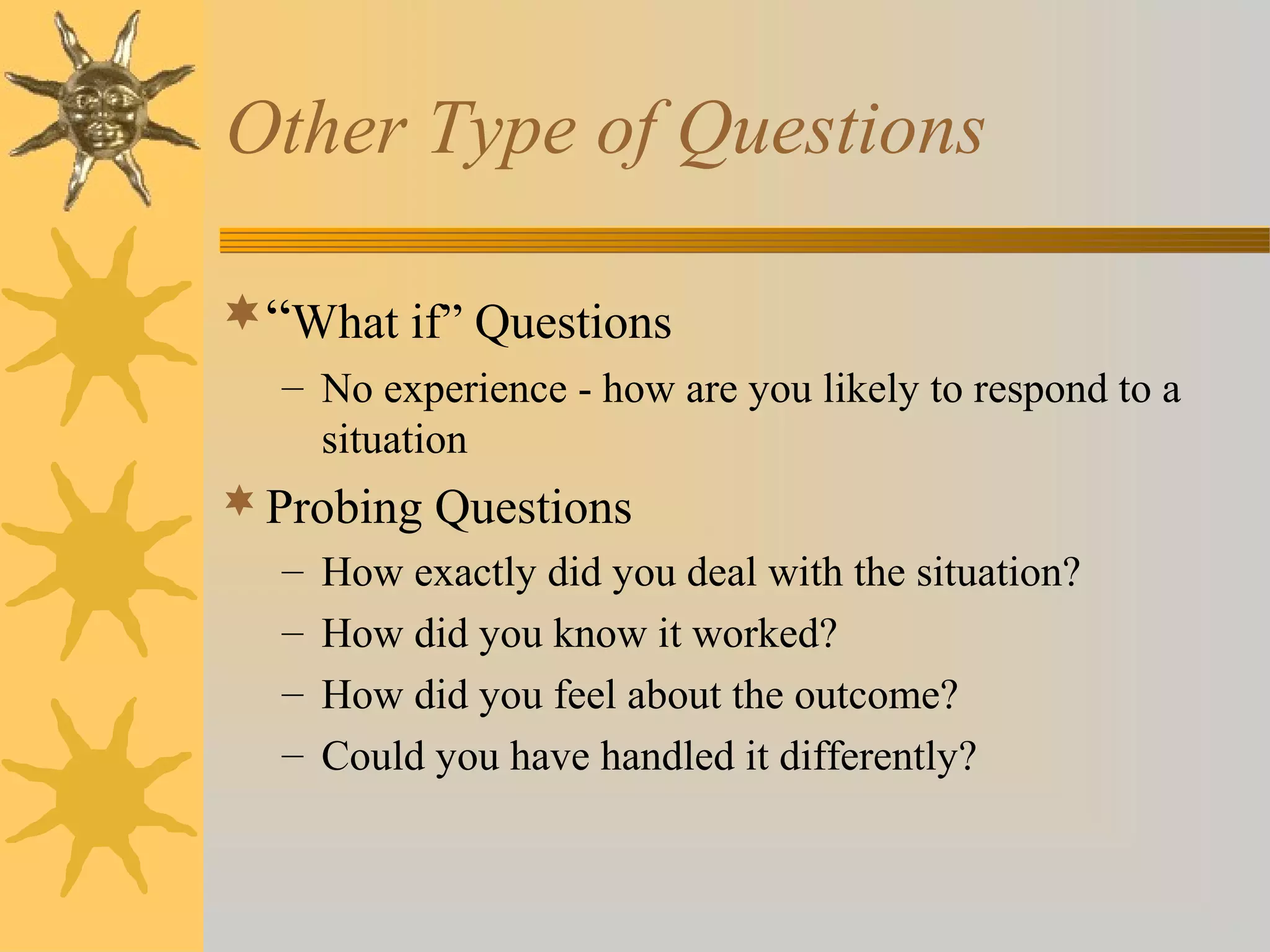 Other Type of Questions

“What if” Questions
– No experience - how are you likely to respond to a situation

Probing Questions
– How exactly did you deal with the situation?
– How did you know it worked?
– How did you feel about the outcome?
– Could you have handled it differently?